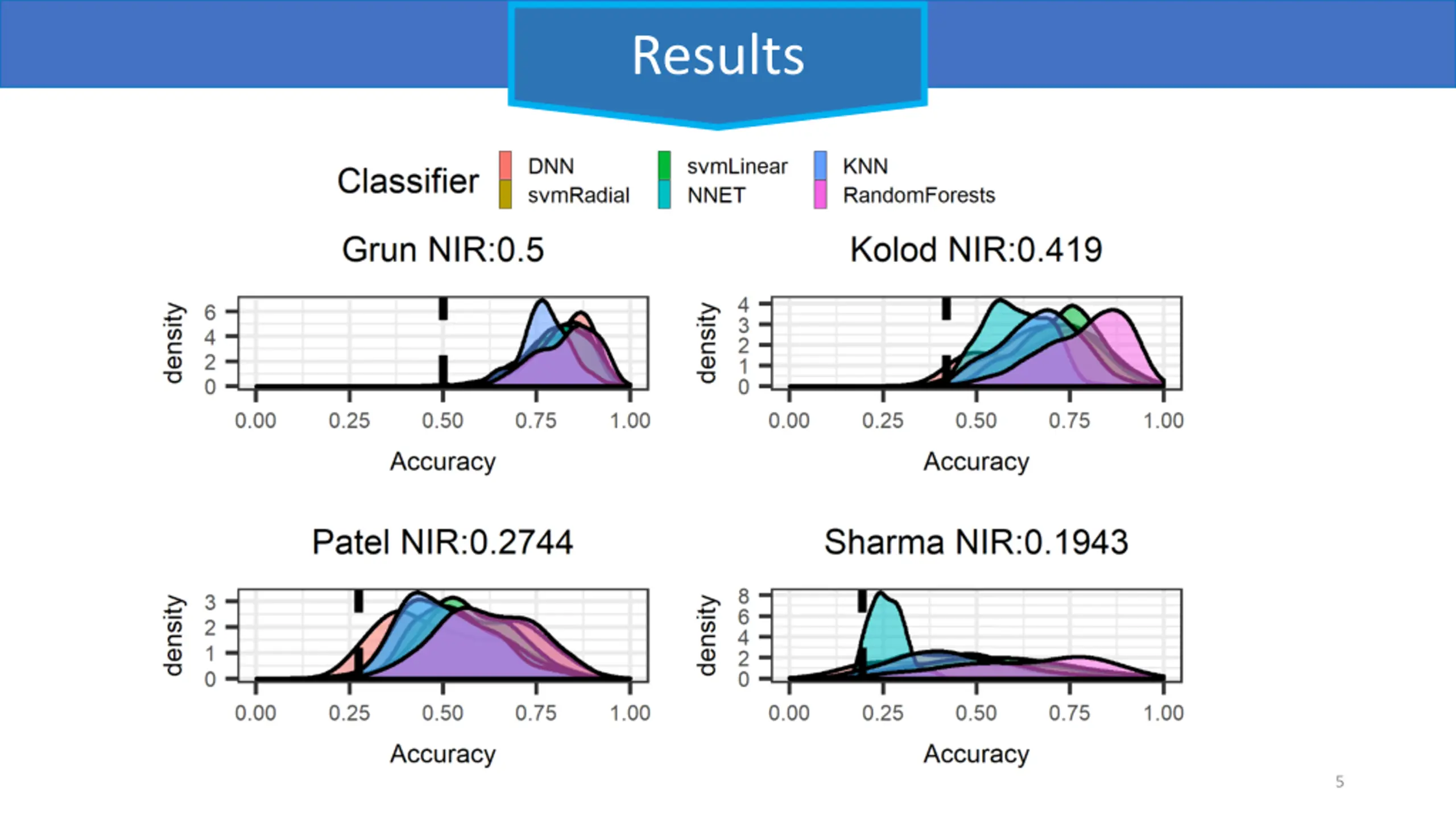 Results

Classifier DNN svmRadial svmLinear NNET KNN RandomForests

Grun NIR:0.5

density
6
4
2
0
0.00 0.25 0.50 0.75 1.00
Accuracy

Kolod NIR:0.419

density
4
3
2
1
0
0.00 0.25 0.50 0.75 1.00
Accuracy

Patel NIR:0.2744

density
3
2
1
0
0.00 0.25 0.50 0.75 1.00
Accuracy

Sharma NIR:0.1943

density
8
6
4
2
0
0.00 0.25 0.50 0.75 1.00
Accuracy

5